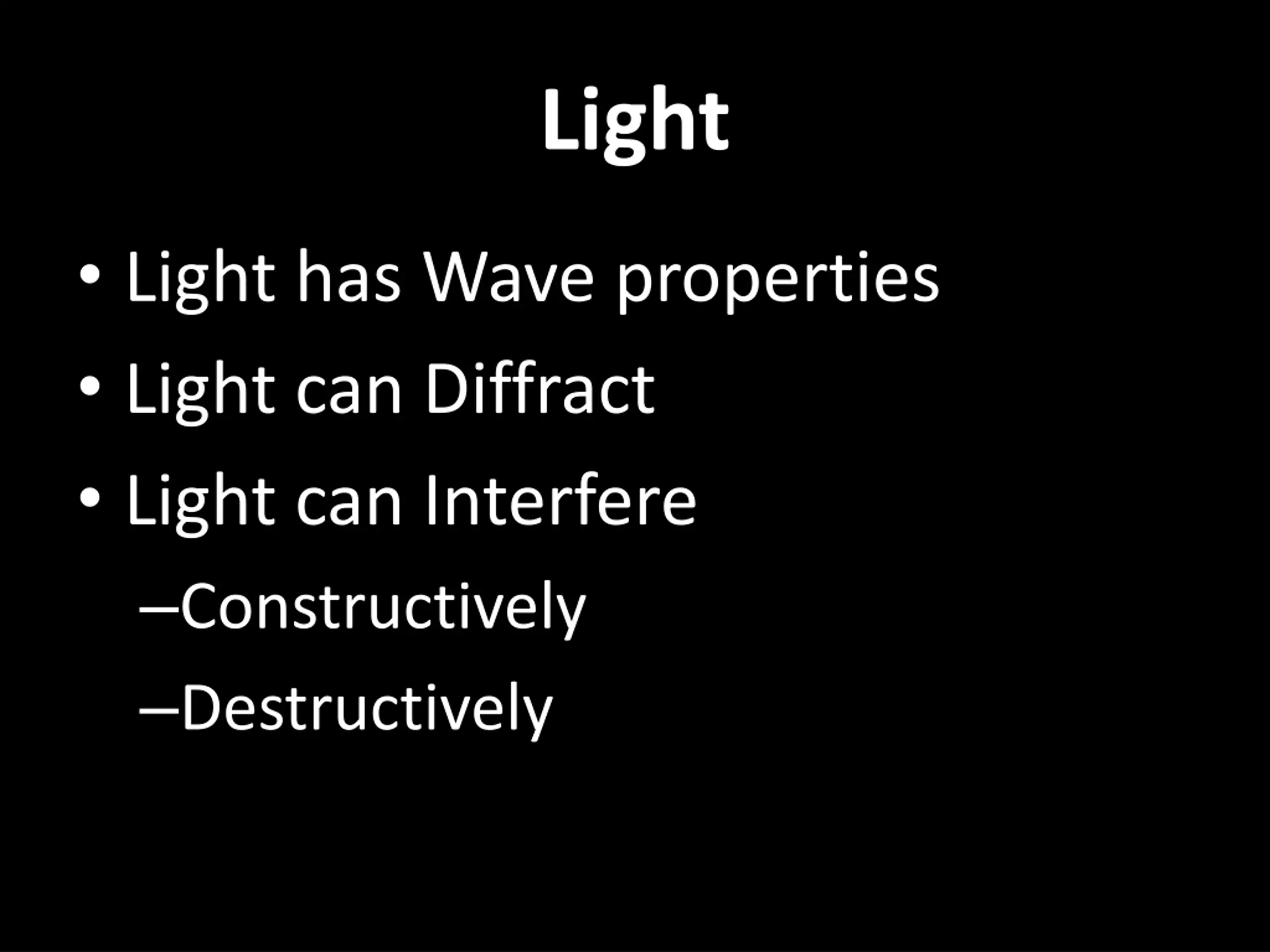 Light

• Light has Wave properties
• Light can Diffract
• Light can Interfere
–Constructively
–Destructively